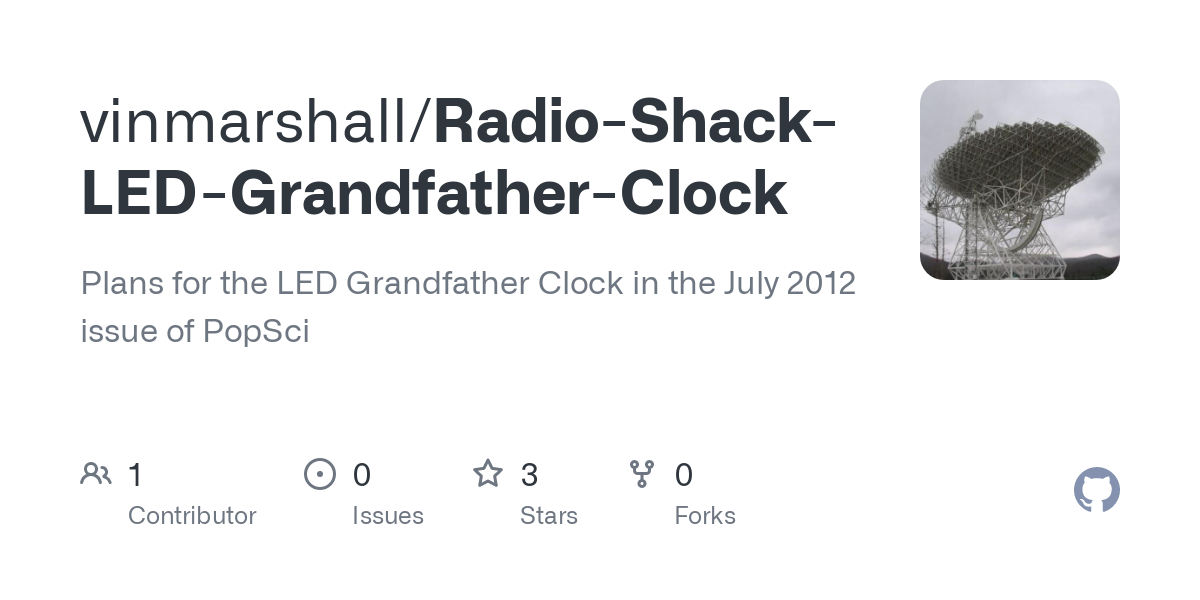 vinmarshall/Radio-Shack-LED-Grandfather-Clock

Plans for the LED Grandfather Clock in the July 2012 issue of PopSci

1 Contributor

0 Issues

3 Stars

0 Forks